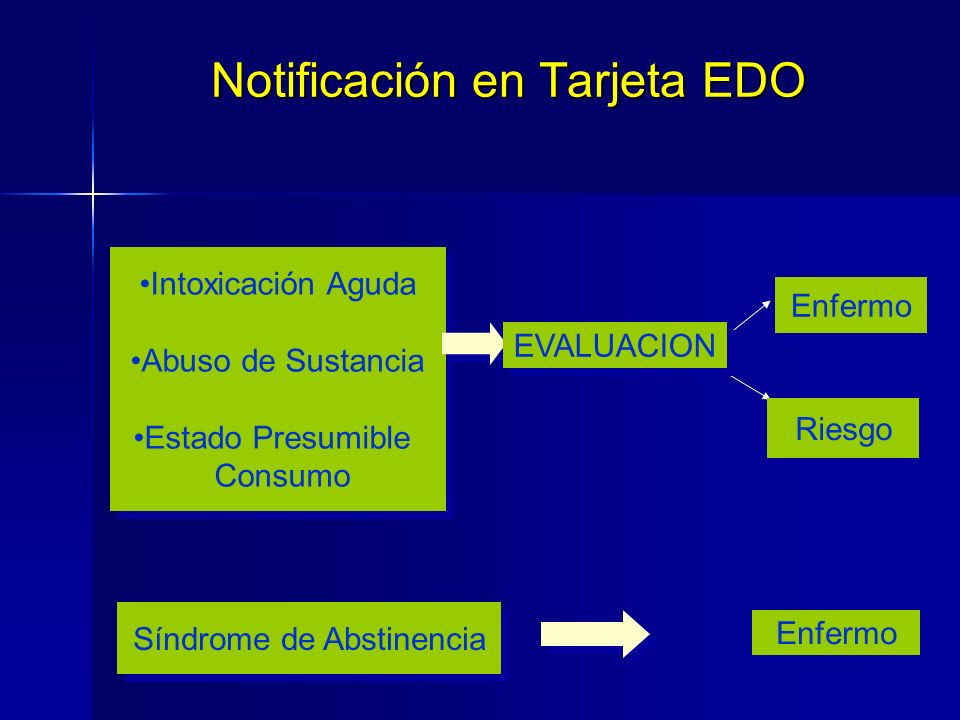 Notificación en Tarjeta EDO

•Intoxicación Aguda

•Abuso de Sustancia

•Estado Presumible Consumo

EVALUACION

Enfermo

Riesgo

Síndrome de Abstinencia

Enfermo